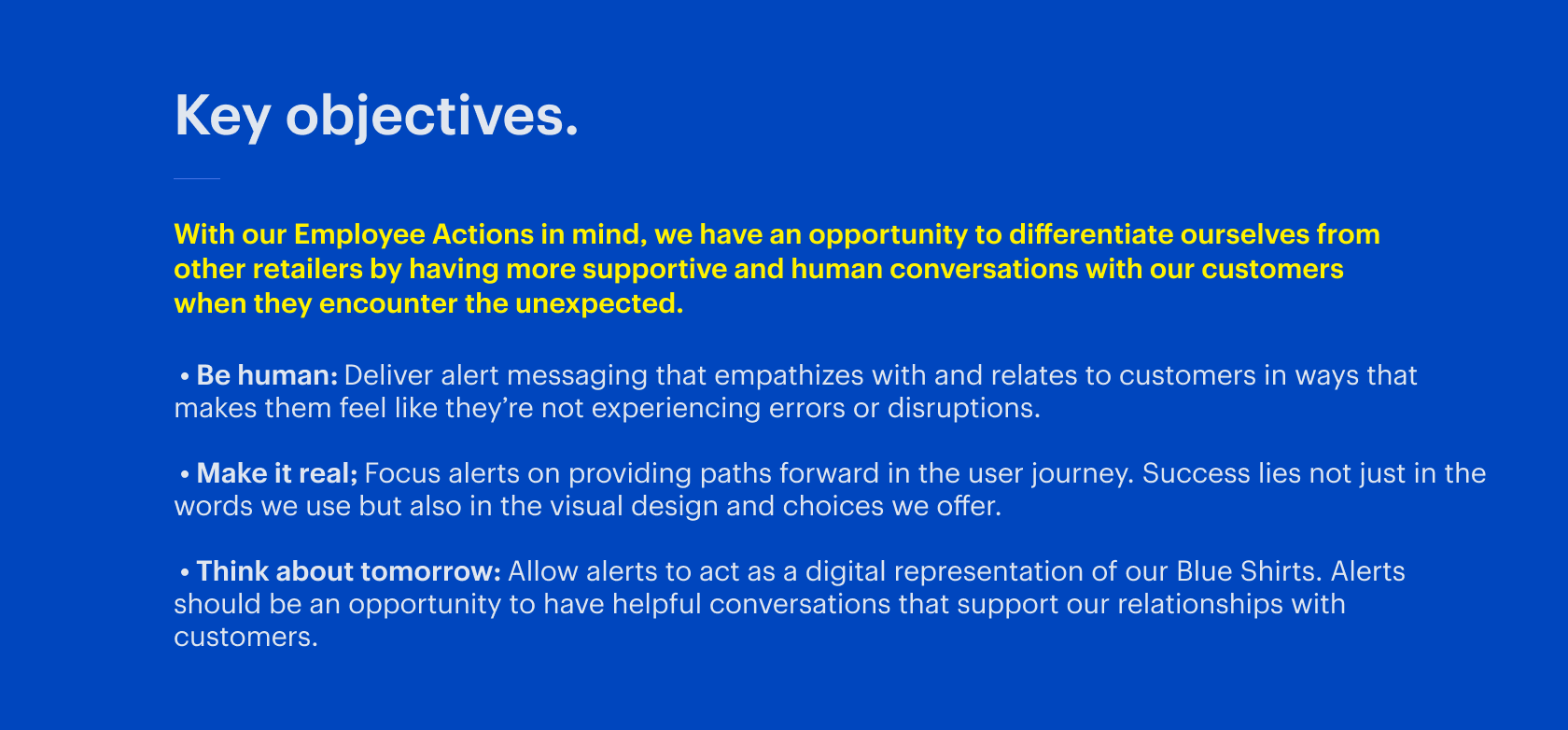 Key objectives.

With our Employee Actions in mind, we have an opportunity to differentiate ourselves from other retailers by having more supportive and human conversations with our customers when they encounter the unexpected.

• Be human: Deliver alert messaging that empathizes with and relates to customers in ways that makes them feel like they're not experiencing errors or disruptions.

• Make it real; Focus alerts on providing paths forward in the user journey. Success lies not just in the words we use but also in the visual design and choices we offer.

• Think about tomorrow: Allow alerts to act as a digital representation of our Blue Shirts. Alerts should be an opportunity to have helpful conversations that support our relationships with customers.